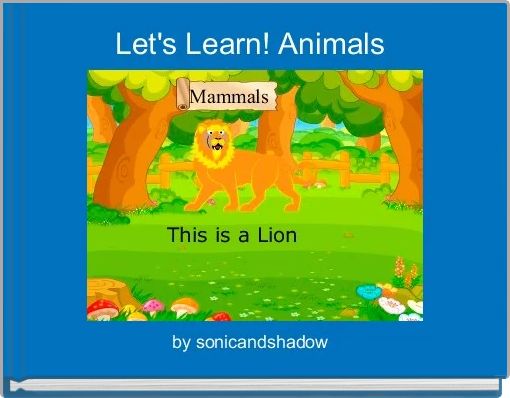 Let's Learn! Animals

Mammals

This is a Lion

by sonicandshadow